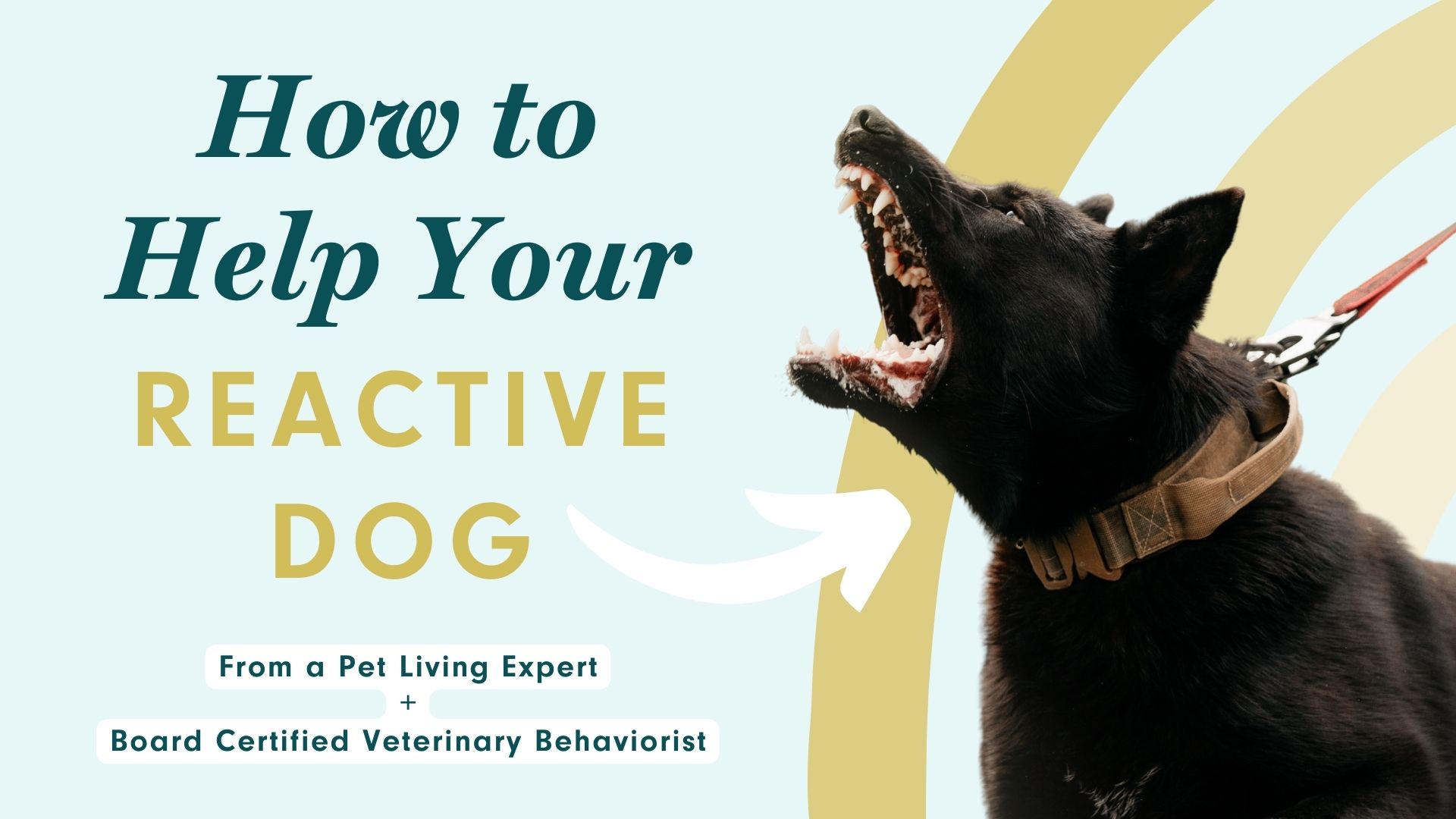 How to Help Your REACTIVE DOG

From a Pet Living Expert
+
Board Certified Veterinary Behaviorist